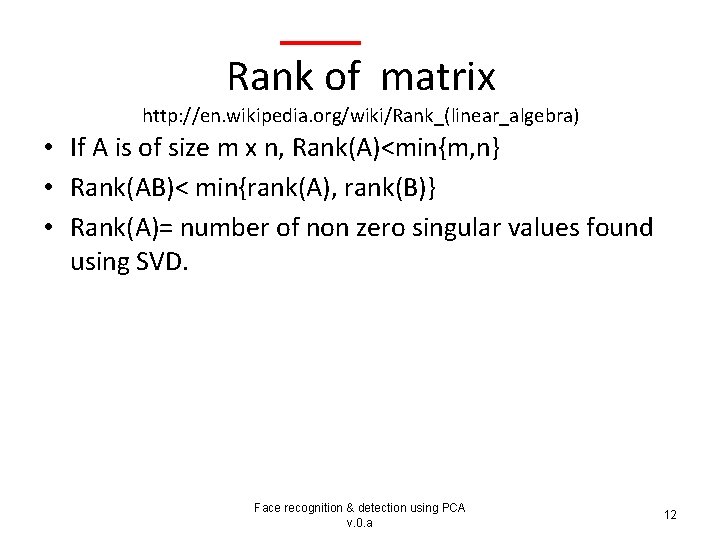 Rank of matrix
http://en.wikipedia.org/wiki/Rank_(linear_algebra)

• If A is of size m x n, Rank(A)<min{m,n}
• Rank(AB)< min{rank(A), rank(B)}
• Rank(A)= number of non zero singular values found using SVD.

Face recognition & detection using PCA
v.0.a

12